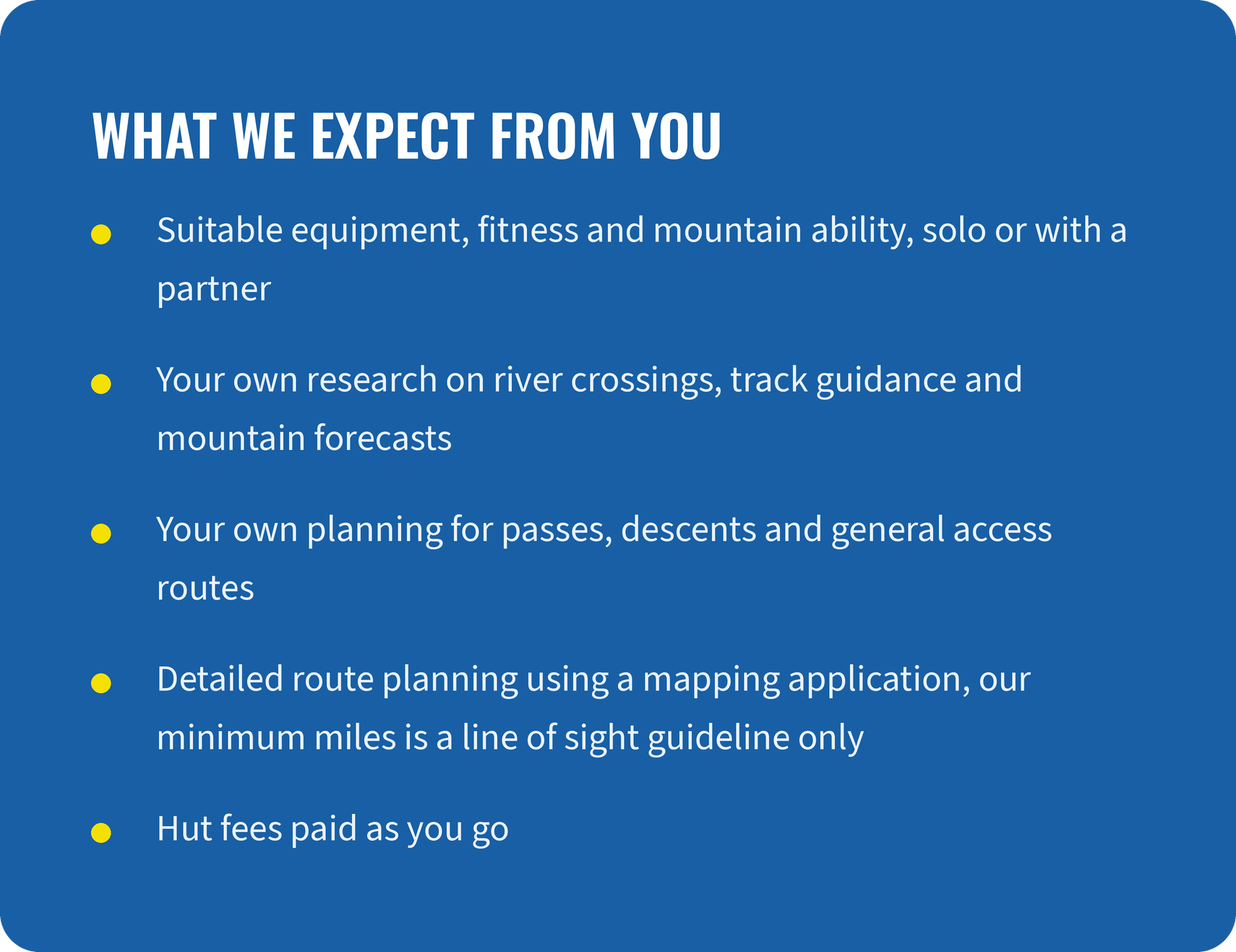 WHAT WE EXPECT FROM YOU

- Suitable equipment, fitness and mountain ability, solo or with a partner
- Your own research on river crossings, track guidance and mountain forecasts
- Your own planning for passes, descents and general access routes
- Detailed route planning using a mapping application, our minimum miles is a line of sight guideline only
- Hut fees paid as you go